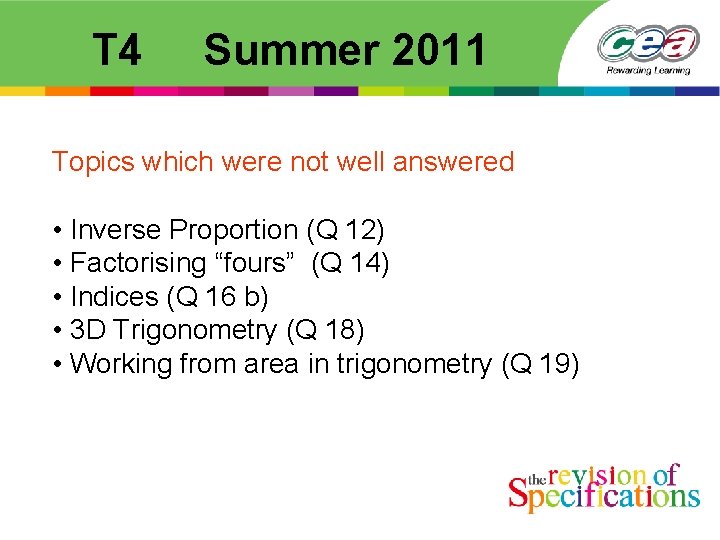 T4 Summer 2011

cea
Rewarding Learning

Topics which were not well answered

• Inverse Proportion (Q 12)
• Factorising “fours” (Q 14)
• Indices (Q 16 b)
• 3D Trigonometry (Q 18)
• Working from area in trigonometry (Q 19)

the revision of Specifications